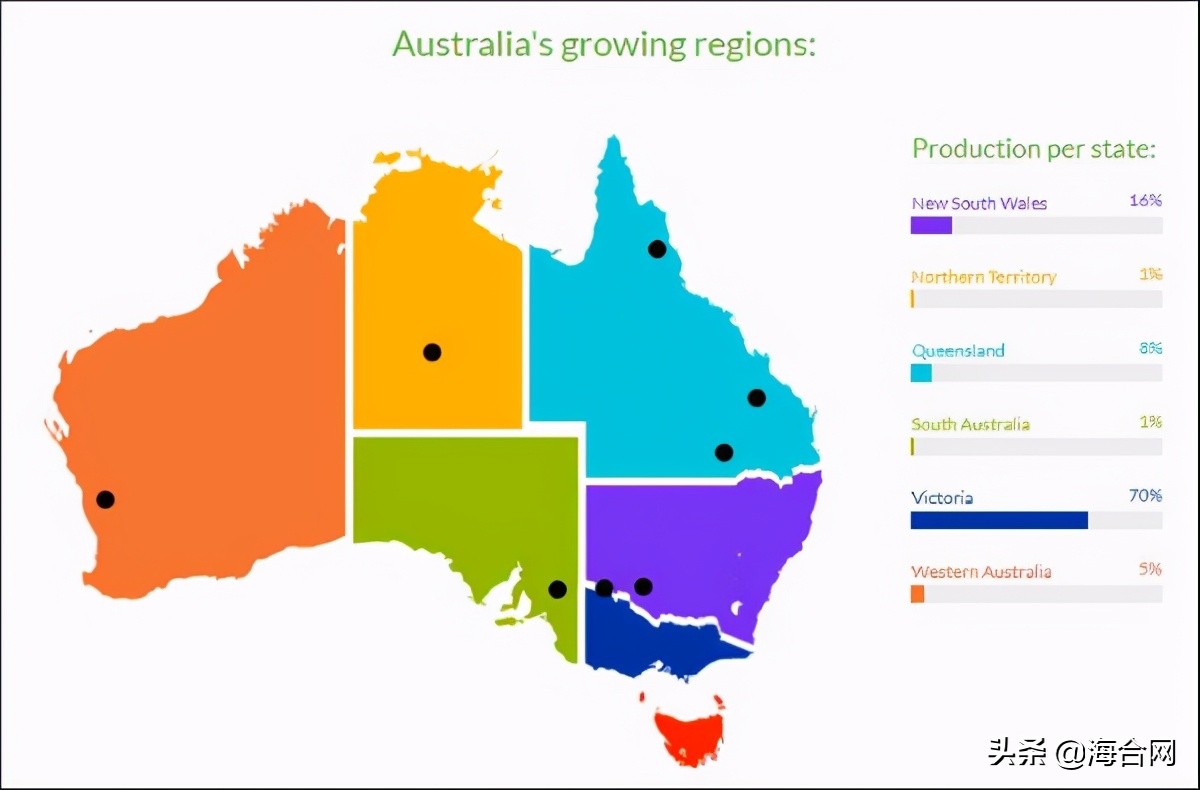 Australia's growing regions:

Production per state:

New South Wales 16%

Northern Territory 1%

Queensland 8%

South Australia 1%

Victoria 70%

Western Australia 5%

头条 @海合网